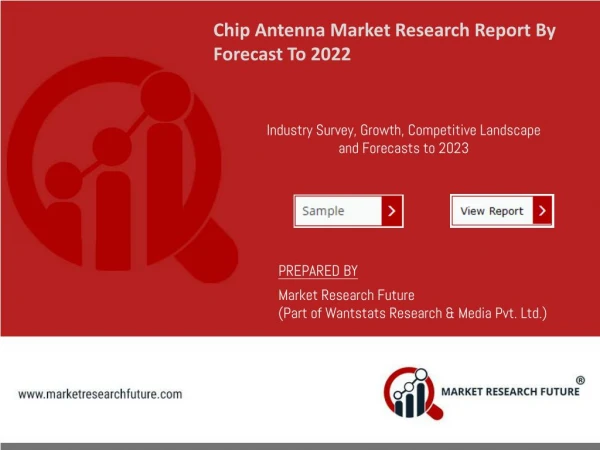 Chip Antenna Market Research Report By Forecast To 2022

Industry Survey, Growth, Competitive Landscape and Forecasts to 2023

Sample

View Report

PREPARED BY

Market Research Future
(Part of Wantstats Research & Media Pvt. Ltd.)

www.marketresearchfuture.com

MARKET RESEARCH FUTURE ®